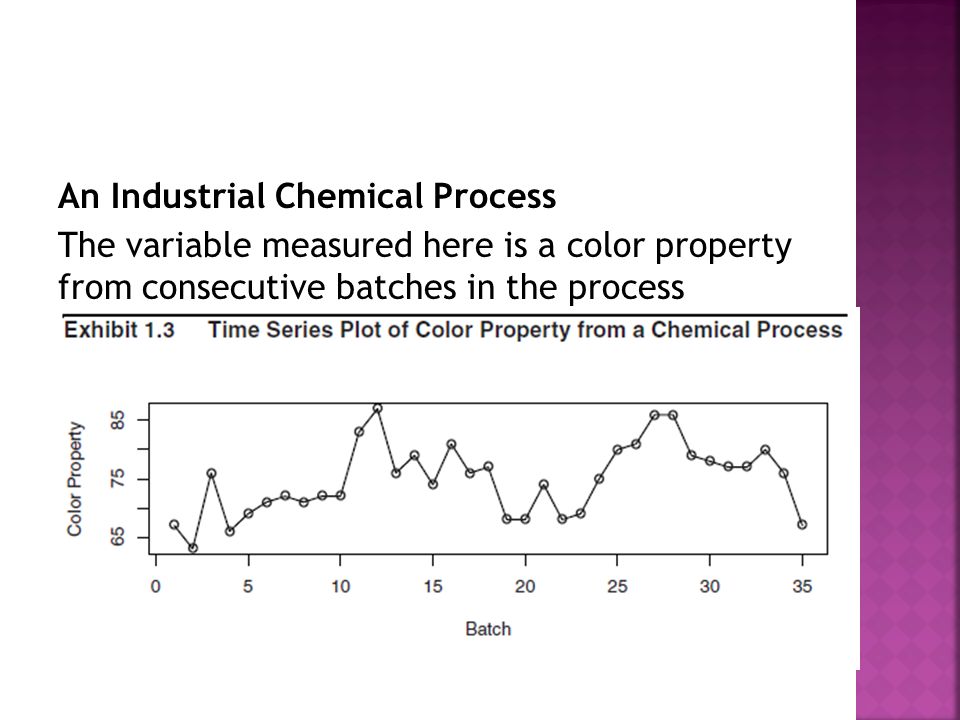 An Industrial Chemical Process

The variable measured here is a color property from consecutive batches in the process

Exhibit 1.3 Time Series Plot of Color Property from a Chemical Process

Color Property

85

75

65

0 5 10 15 20 25 30 35

Batch